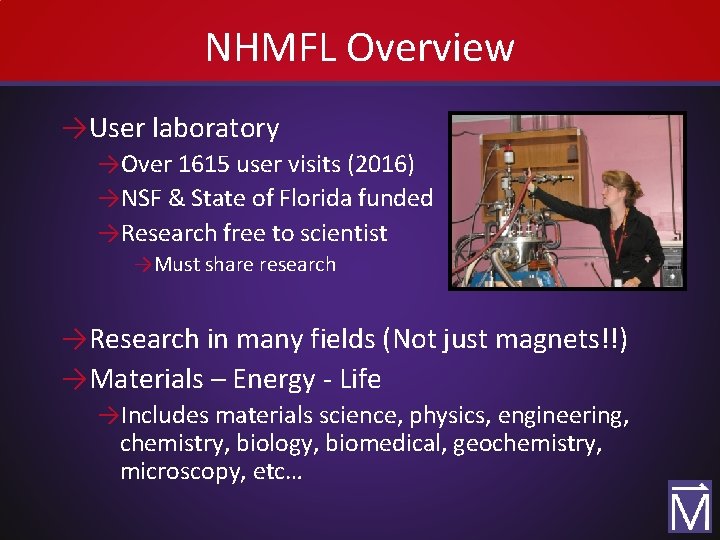 NHMFL Overview

→User laboratory

→Over 1615 user visits (2016)

→NSF & State of Florida funded

→Research free to scientist

→Must share research

→Research in many fields (Not just magnets!!)

→Materials – Energy - Life

→Includes materials science, physics, engineering, chemistry, biology, biomedical, geochemistry, microscopy, etc…

M